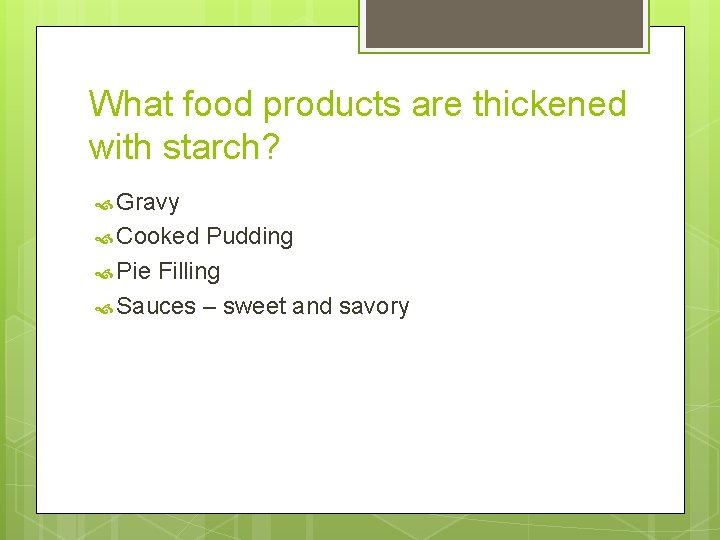 What food products are thickened with starch?

Gravy
Cooked Pudding
Pie Filling
Sauces – sweet and savory